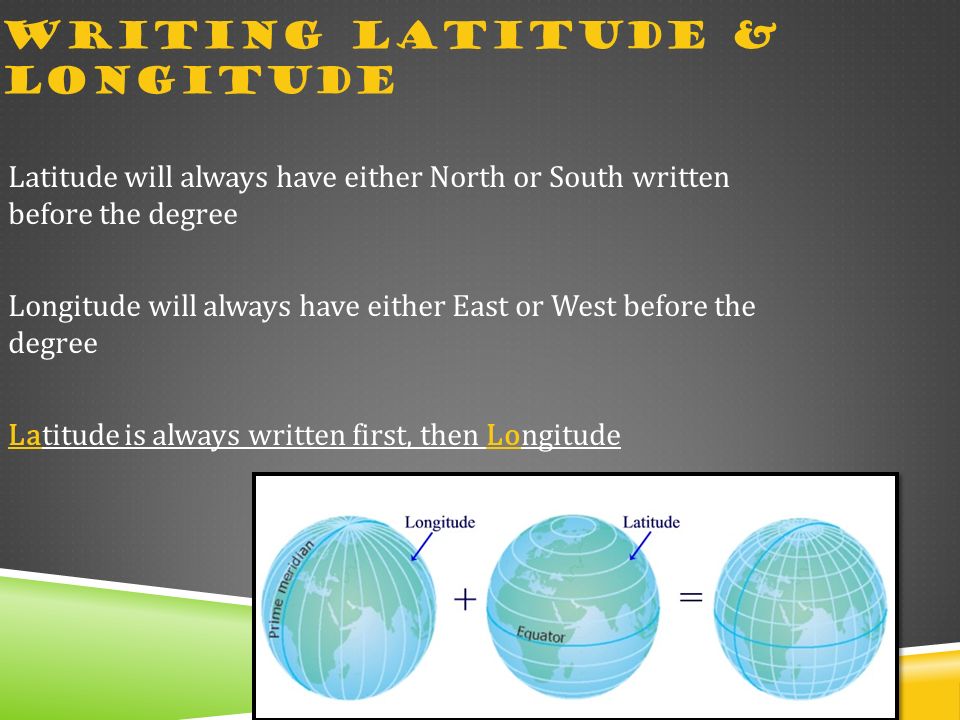 WRITING LATITUDE & LONGITUDE

Latitude will always have either North or South written before the degree

Longitude will always have either East or West before the degree

Latitude is always written first, then Longitude

Longitude

Prime meridian

+

Latitude

Equator

=